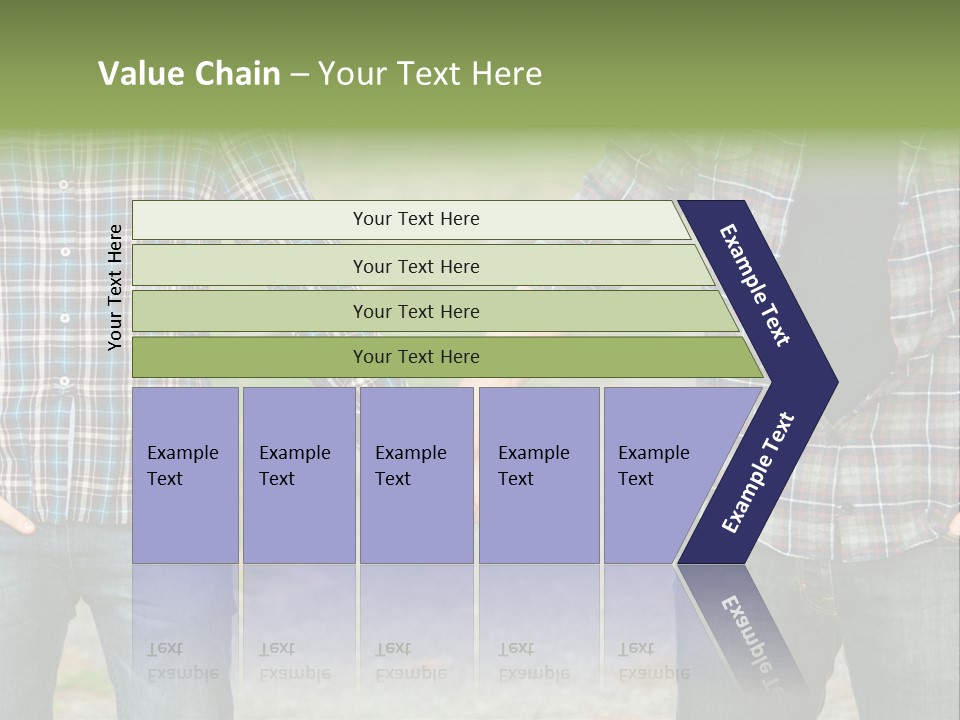 Value Chain – Your Text Here

Your Text Here

Your Text Here

Your Text Here

Your Text Here

Your Text Here

Example Text

Example Text

Example Text

Example Text

Example Text

Example Text

Example Text